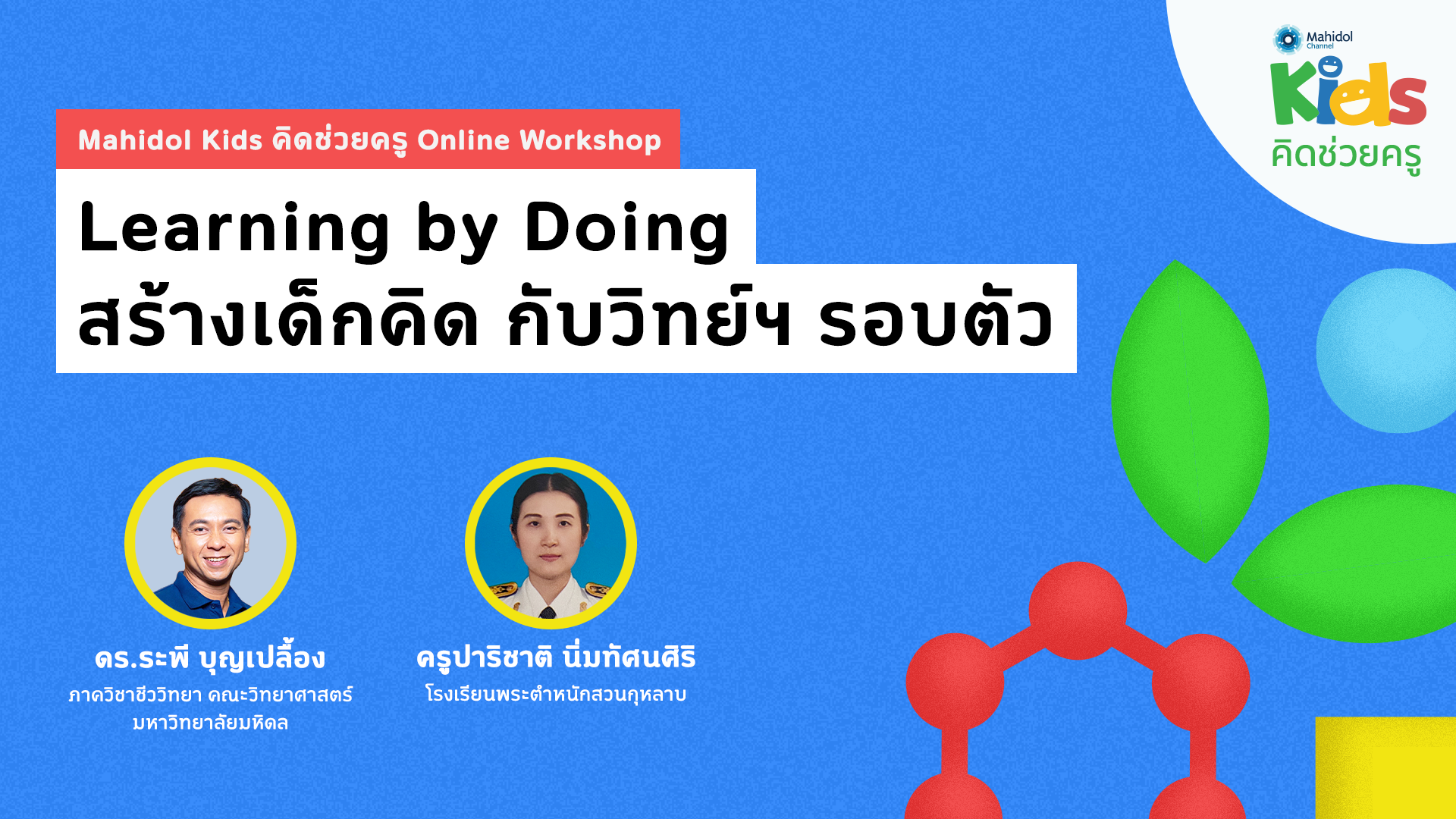 Mahidol Channel
Kids
คิดช่วยครู

Mahidol Kids คิดช่วยครู Online Workshop

Learning by Doing
สร้างเด็กคิด กับวิทย์ฯ รอบตัว

ดร.ระพี บุญเปลื้อง
ภาควิชาชีววิทยา คณะวิทยาศาสตร์
มหาวิทยาลัยมหิดล

ครูปาริชาติ นิ่มทัศนศิริ
โรงเรียนพระตำหนักสวนกุหลาบ